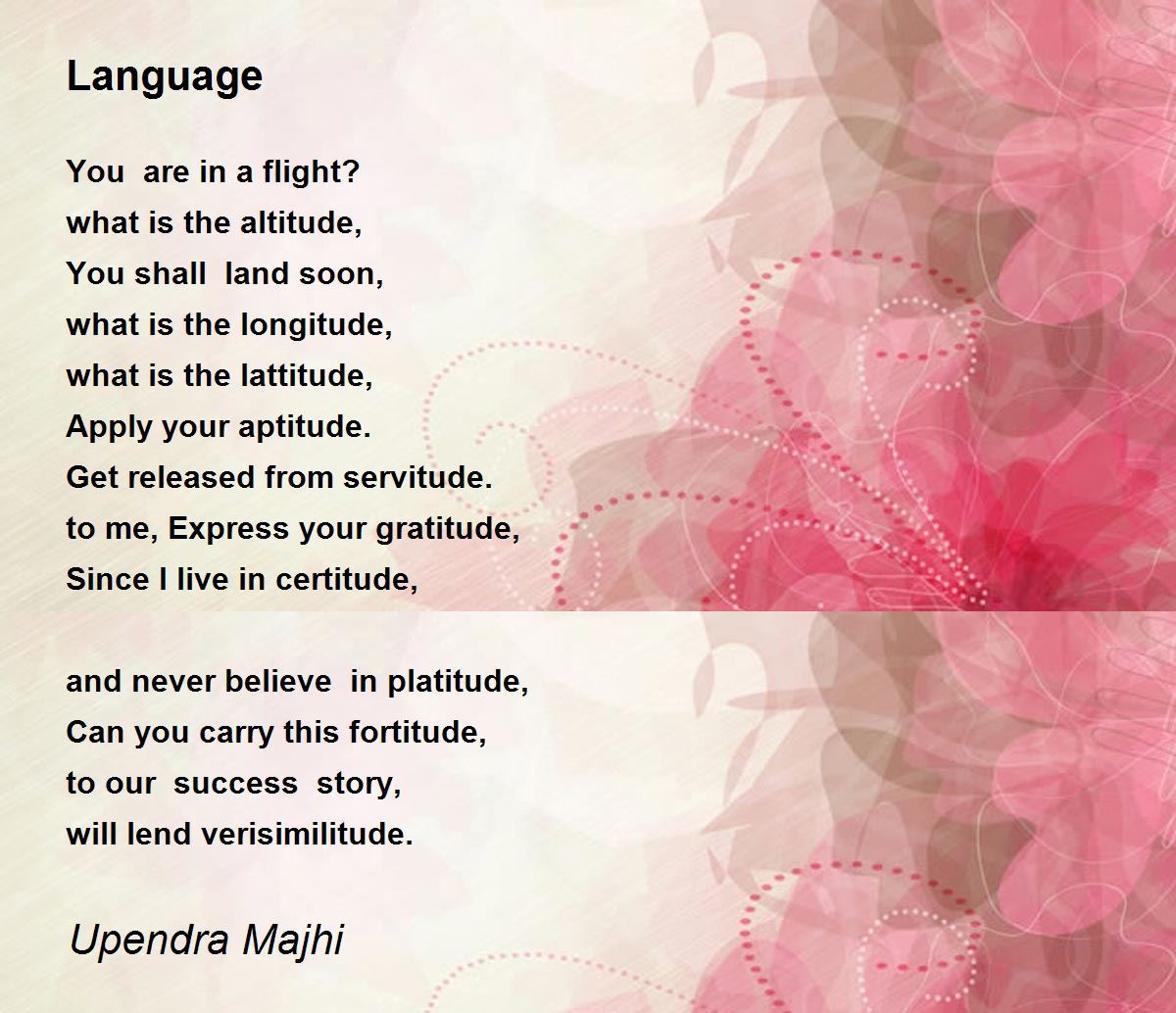 Language

You are in a flight?
what is the altitude,
You shall land soon,
what is the longitude,
what is the lattitude,
Apply your aptitude.
Get released from servitude.
to me, Express your gratitude,
Since I live in certitude,

and never believe in platitude,
Can you carry this fortitude,
to our success story,
will lend verisimilitude.

Upendra Majhi